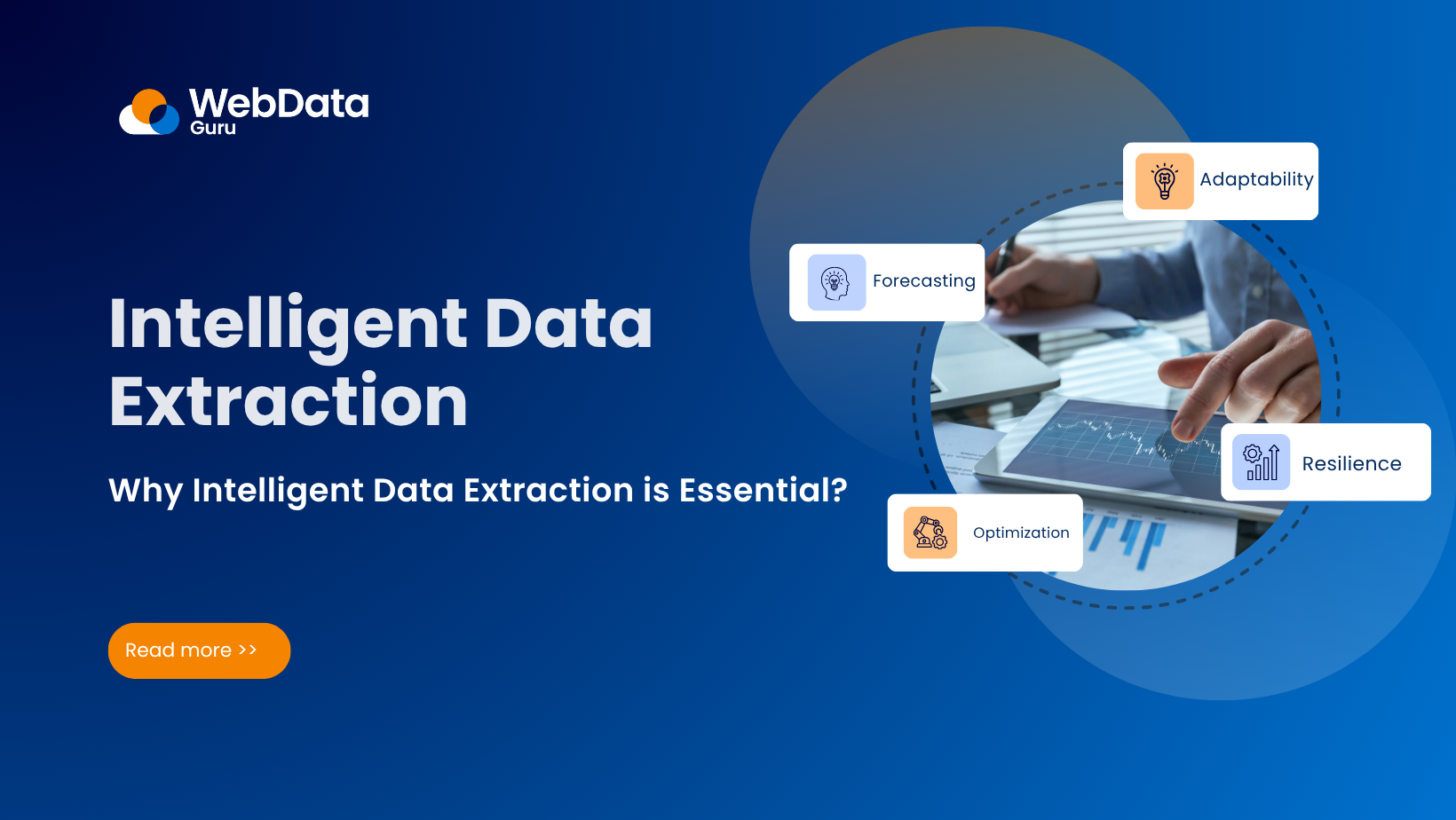 WebData Guru

Intelligent Data Extraction

Why Intelligent Data Extraction is Essential?

Read more >>

Adaptability

Forecasting

Resilience

Optimization